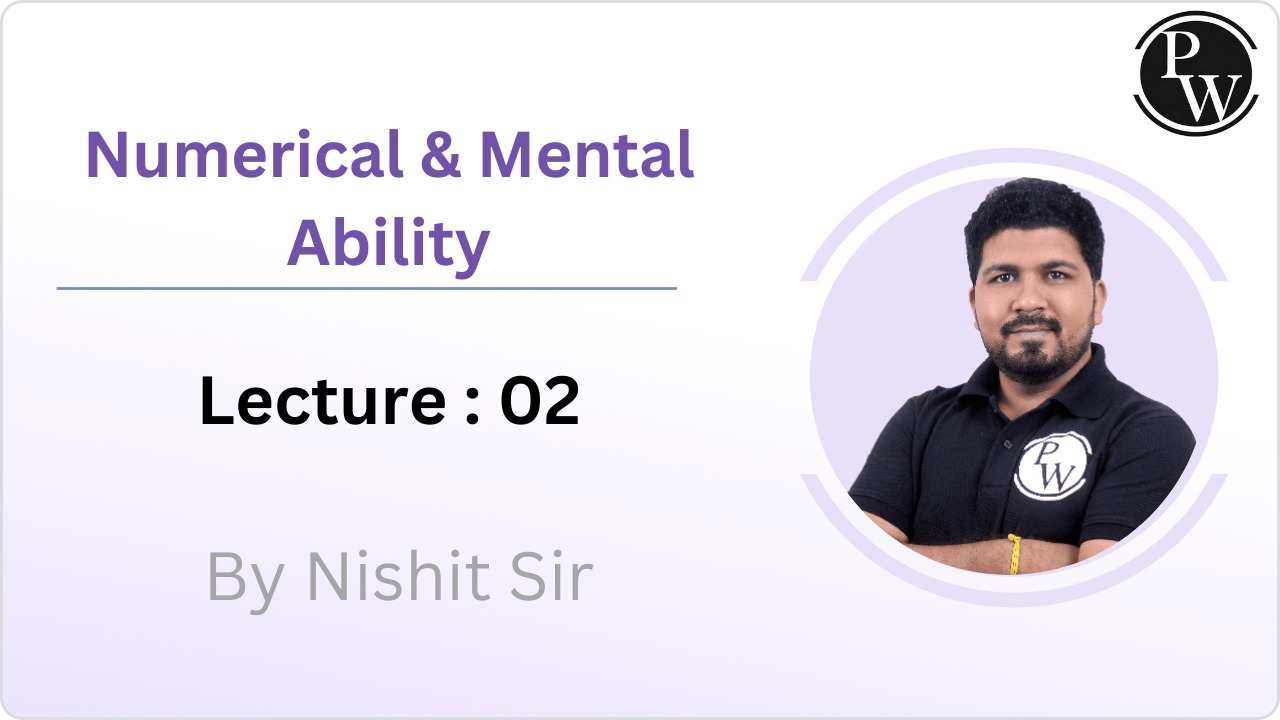 PW

Numerical & Mental Ability

Lecture : 02

By Nishit Sir

PW